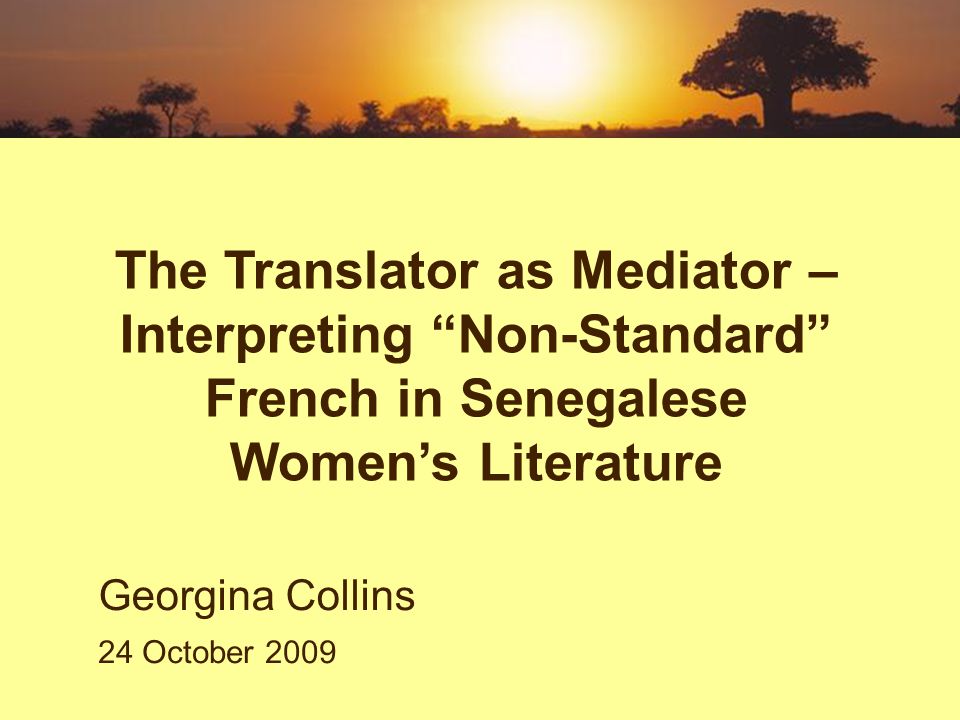 The Translator as Mediator – Interpreting “Non-Standard” French in Senegalese Women’s Literature

Georgina Collins

24 October 2009